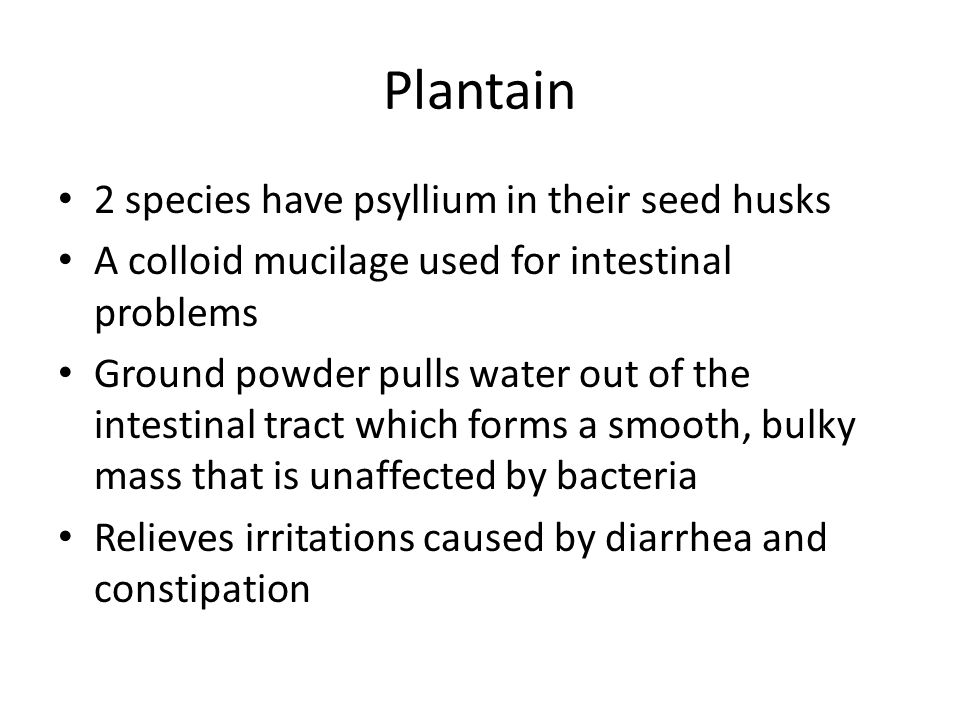 Plantain

• 2 species have psyllium in their seed husks
• A colloid mucilage used for intestinal problems
• Ground powder pulls water out of the intestinal tract which forms a smooth, bulky mass that is unaffected by bacteria
• Relieves irritations caused by diarrhea and constipation